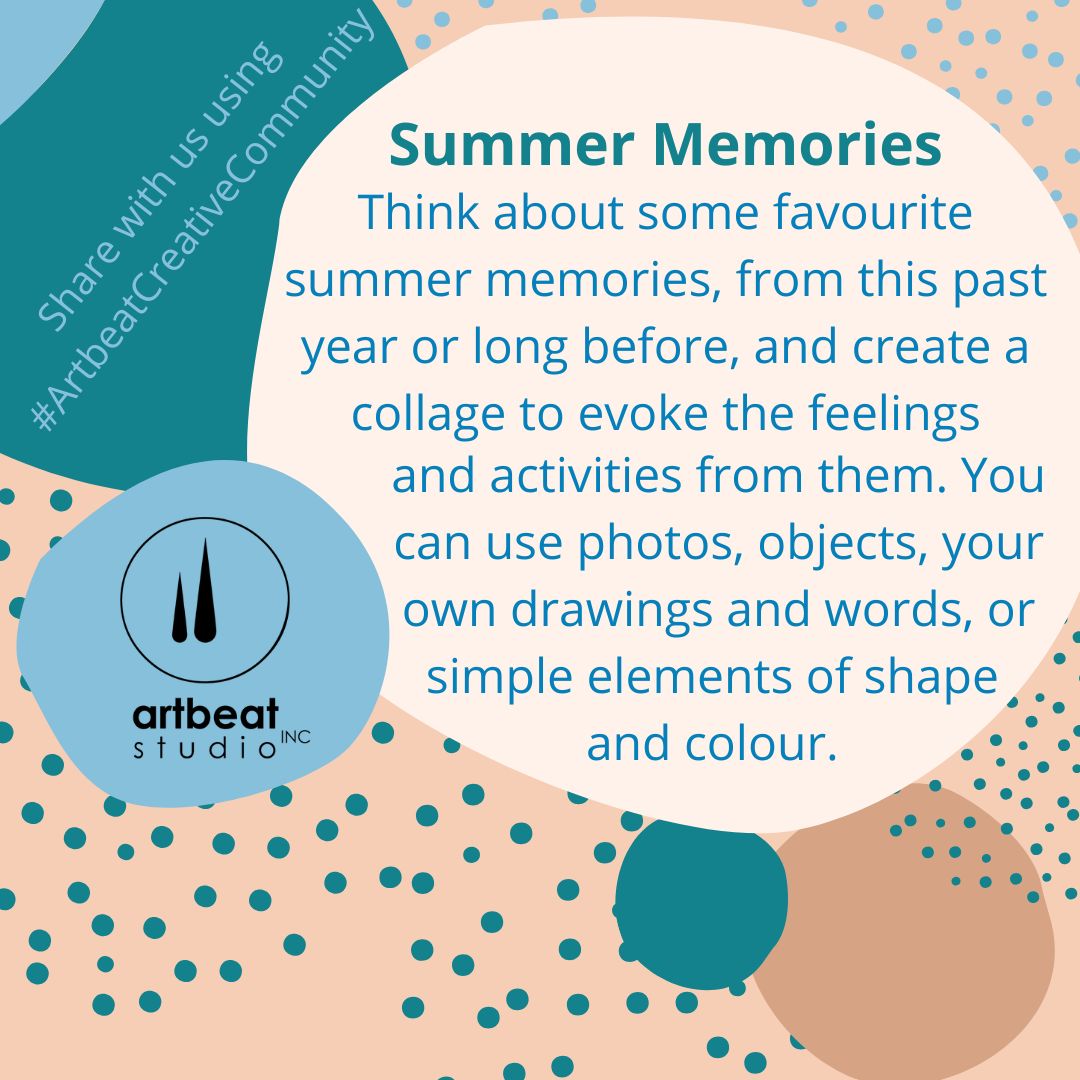 Share with us using #ArtbeatCreativeCommunity

Summer Memories

Think about some favourite summer memories, from this past year or long before, and create a collage to evoke the feelings and activities from them. You can use photos, objects, your own drawings and words, or simple elements of shape and colour.

artbeat studio INC